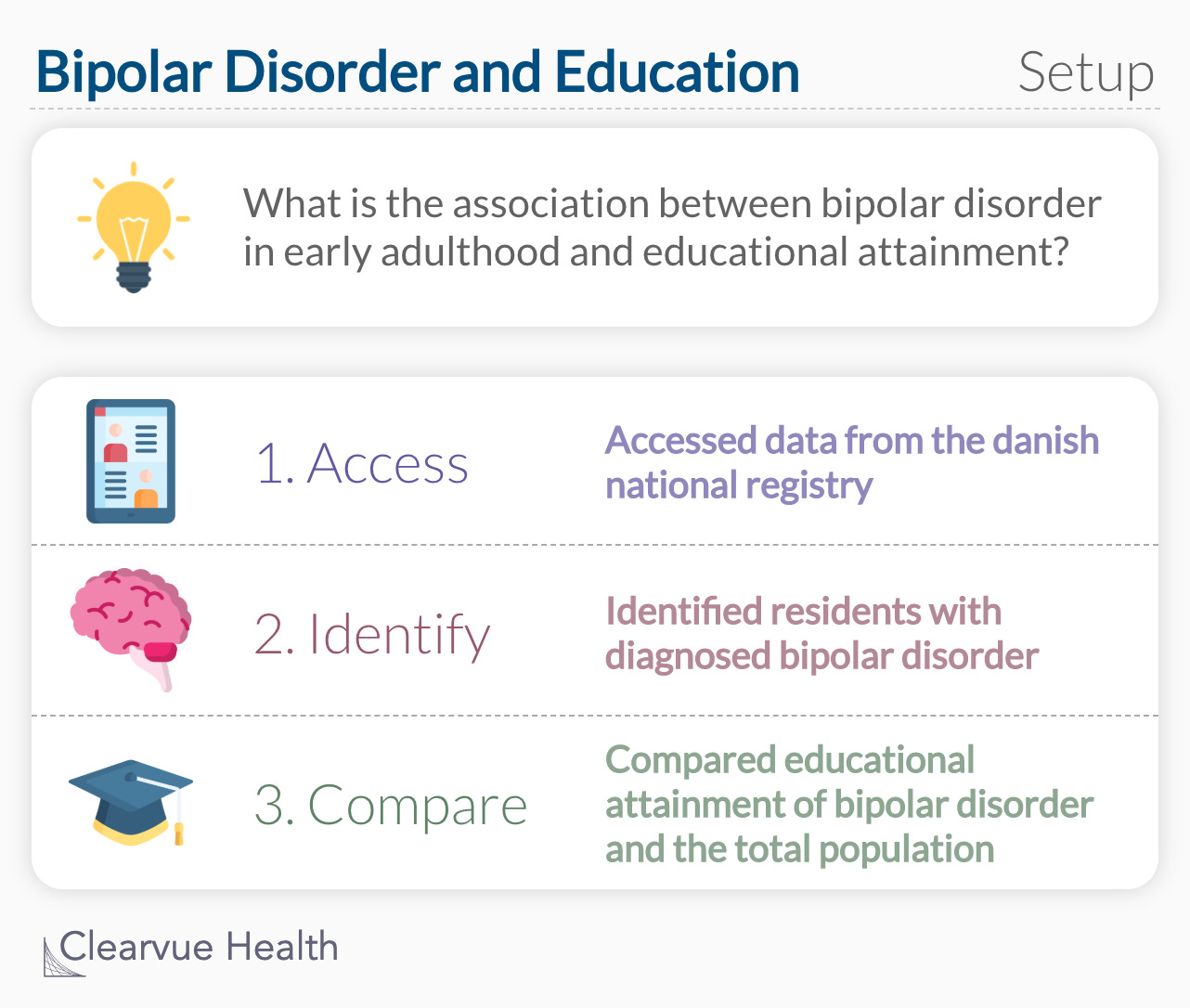 Bipolar Disorder and Education

Setup

What is the association between bipolar disorder in early adulthood and educational attainment?

1. Access

Accessed data from the danish national registry

2. Identify

Identified residents with diagnosed bipolar disorder

3. Compare

Compared educational attainment of bipolar disorder and the total population

Clearvue Health